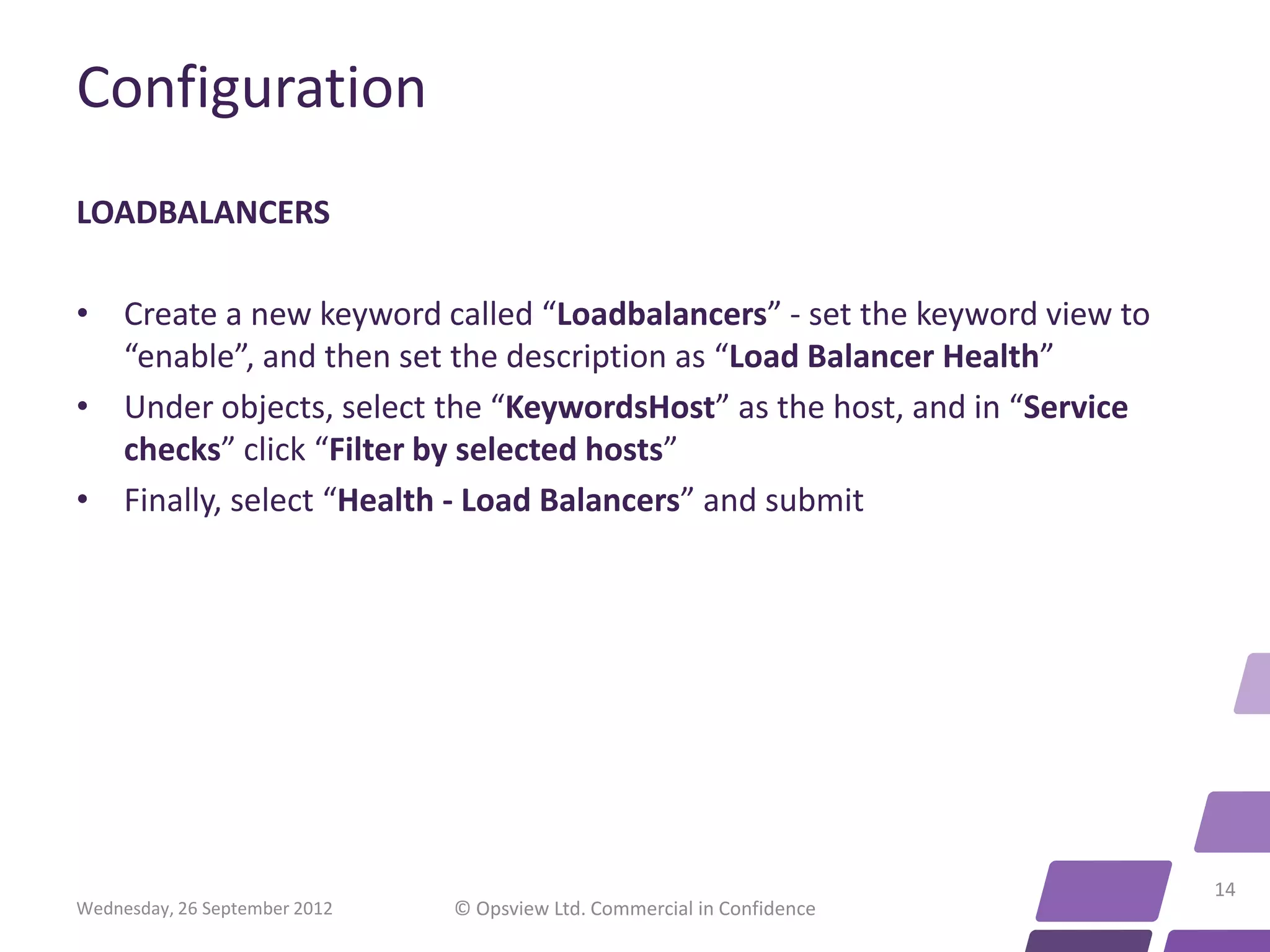 Configuration

LOADBALANCERS

• Create a new keyword called “Loadbalancers” - set the keyword view to “enable”, and then set the description as “Load Balancer Health”
• Under objects, select the “KeywordsHost” as the host, and in “Service checks” click “Filter by selected hosts”
• Finally, select “Health - Load Balancers” and submit

Wednesday, 26 September 2012

© Opsview Ltd. Commercial in Confidence

14